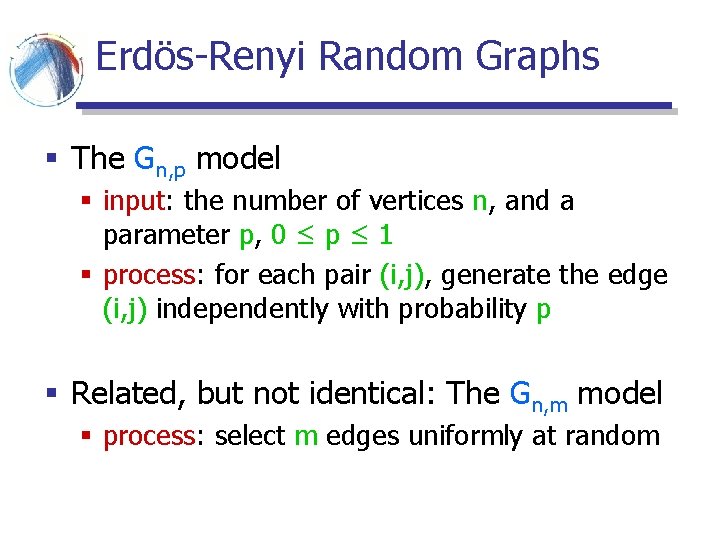 Erdös-Renyi Random Graphs

▪ The $G_{n,p}$ model
  ▪ input: the number of vertices n, and a parameter p, $0 \leq p \leq 1$
  ▪ process: for each pair (i,j), generate the edge (i,j) independently with probability p

▪ Related, but not identical: The $G_{n,m}$ model
  ▪ process: select m edges uniformly at random